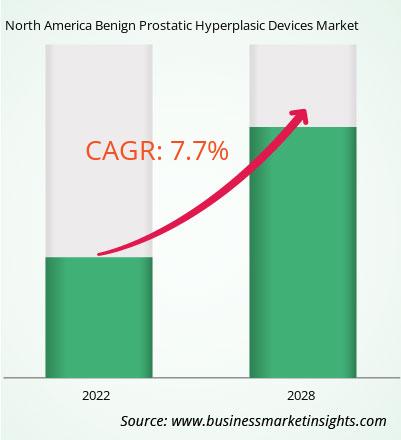 North America Benign Prostatic Hyperplasic Devices Market

CAGR: 7.7%

2022

2028

Source: www.businessmarketinsights.com